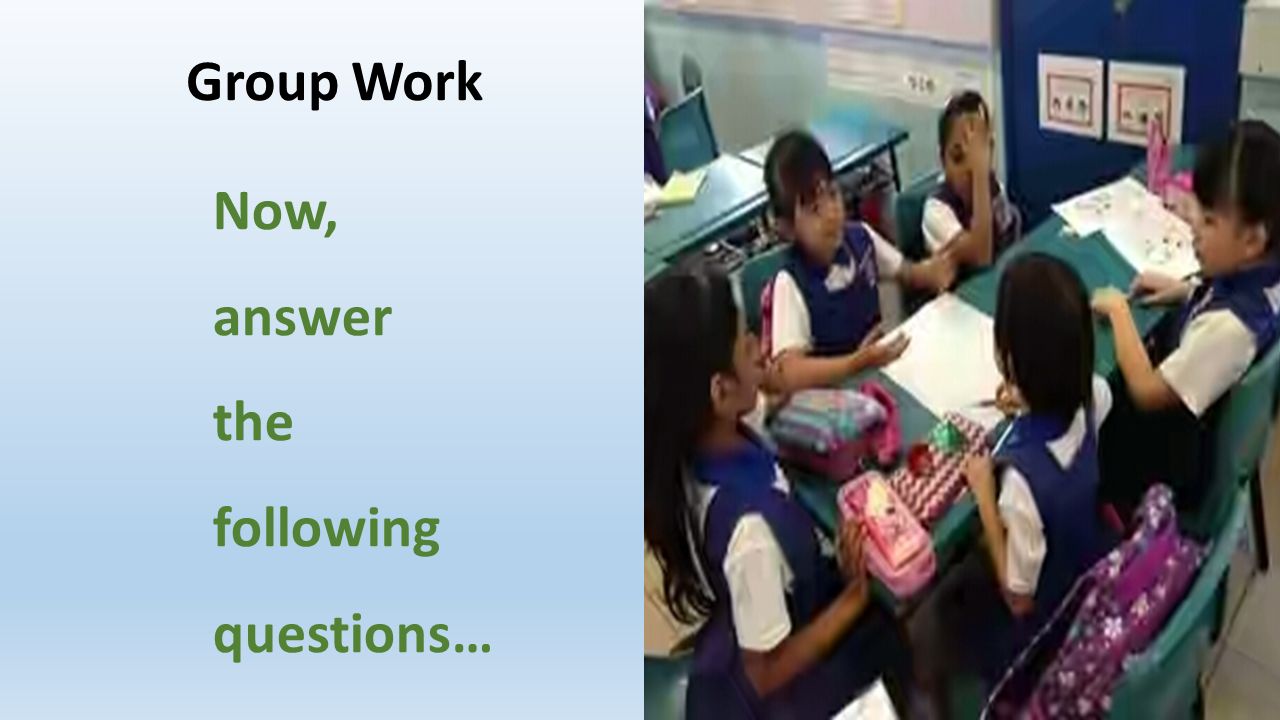 Group Work

Now,

answer

the

following

questions…